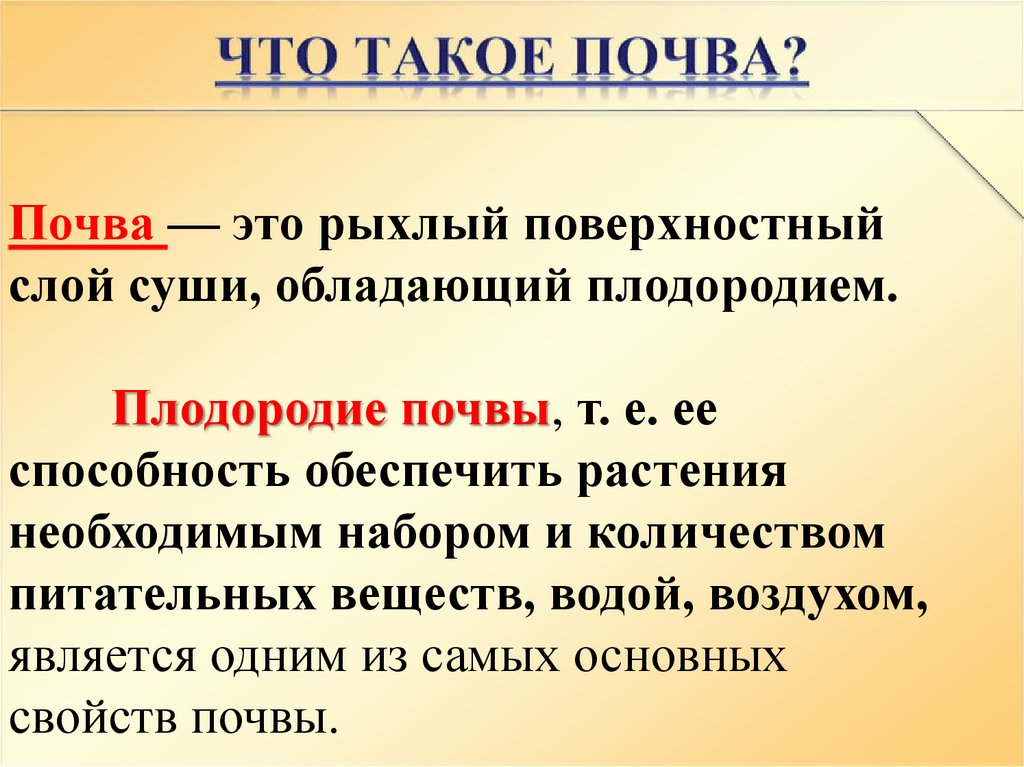 ЧТО ТАКОЕ ПОЧВА?

Почва — это рыхлый поверхностный слой суши, обладающий плодородием.

Плодородие почвы, т. е. ее способность обеспечить растения необходимым набором и количеством питательных веществ, водой, воздухом, является одним из самых основных свойств почвы.